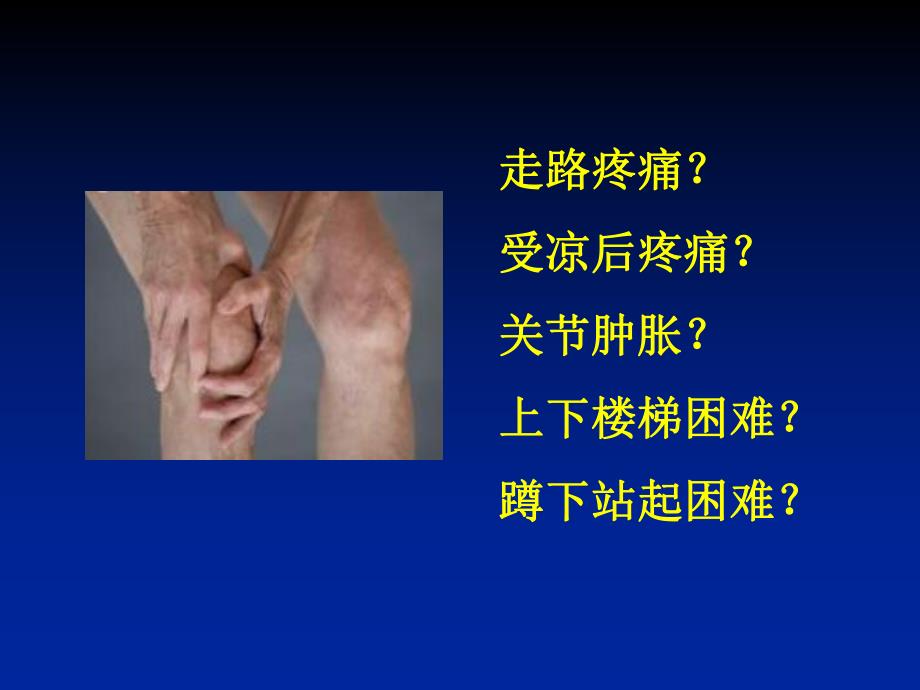 走路疼痛？

受凉后疼痛？

关节肿胀？

上下楼梯困难？

蹲下站起困难？